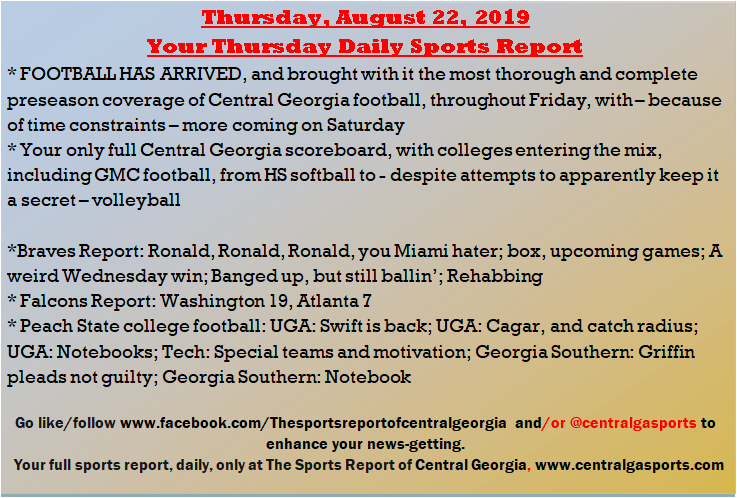 Thursday, August 22, 2019
Your Thursday Daily Sports Report

* FOOTBALL HAS ARRIVED, and brought with it the most thorough and complete preseason coverage of Central Georgia football, throughout Friday, with – because of time constraints – more coming on Saturday
* Your only full Central Georgia scoreboard, with colleges entering the mix, including GMC football, from HS softball to - despite attempts to apparently keep it a secret – volleyball

*Braves Report: Ronald, Ronald, Ronald, you Miami hater; box, upcoming games; A weird Wednesday win; Banged up, but still ballin'; Rehabbing
* Falcons Report: Washington 19, Atlanta 7
* Peach State college football: UGA: Swift is back; UGA: Cagar, and catch radius; UGA: Notebooks; Tech: Special teams and motivation; Georgia Southern: Griffin pleads not guilty; Georgia Southern: Notebook

Go like/follow www.facebook.com/Thesportsreportofcentralgeorgia and/or @centralgasports to enhance your news-getting.
Your full sports report, daily, only at The Sports Report of Central Georgia, www.centralgasports.com